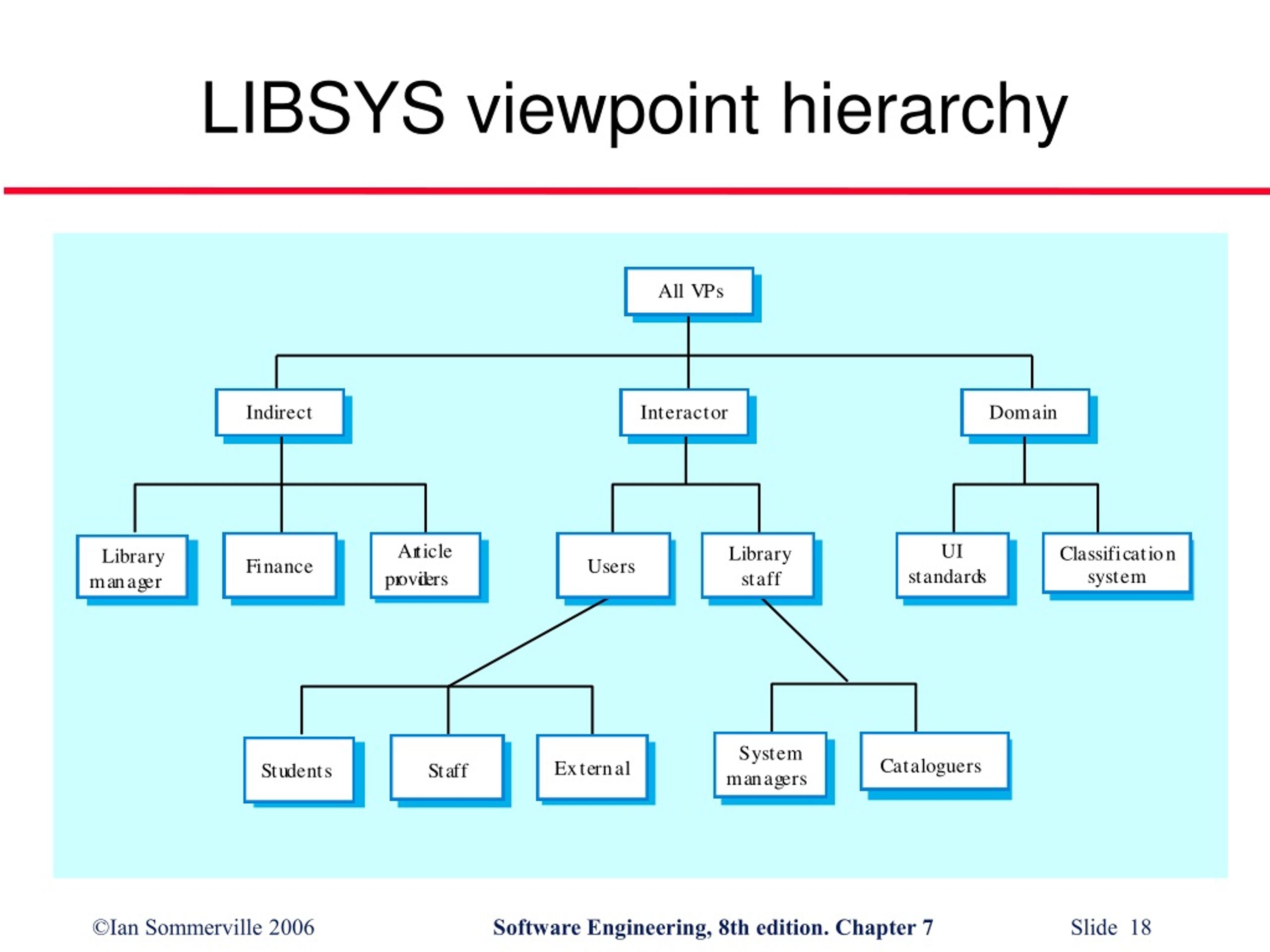 LIBSYS viewpoint hierarchy

All VPs

Indirect

Interactor

Domain

Library manager

Finance

Article providers

Users

Library staff

UI standards

Classification system

Students

Staff

External

System managers

Cataloguers

©Ian Sommerville 2006

Software Engineering, 8th edition. Chapter 7

Slide 18